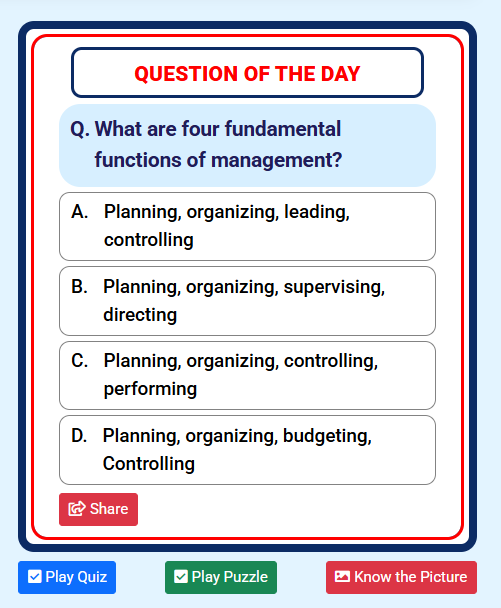 QUESTION OF THE DAY

Q. What are four fundamental functions of management?

A. Planning, organizing, leading, controlling

B. Planning, organizing, supervising, directing

C. Planning, organizing, controlling, performing

D. Planning, organizing, budgeting, Controlling

Share

Play Quiz

Play Puzzle

Know the Picture